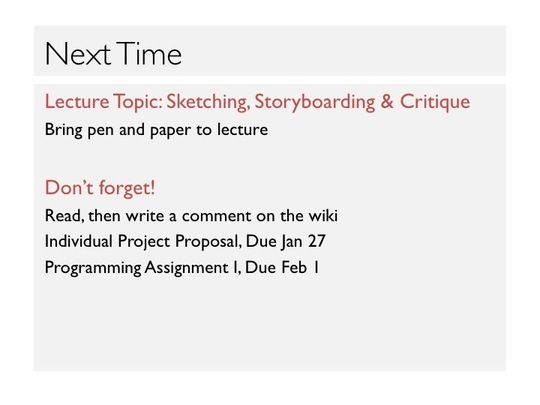 Next Time

Lecture Topic: Sketching, Storyboarding & Critique

Bring pen and paper to lecture

Don't forget!

Read, then write a comment on the wiki

Individual Project Proposal, Due Jan 27

Programming Assignment 1, Due Feb 1